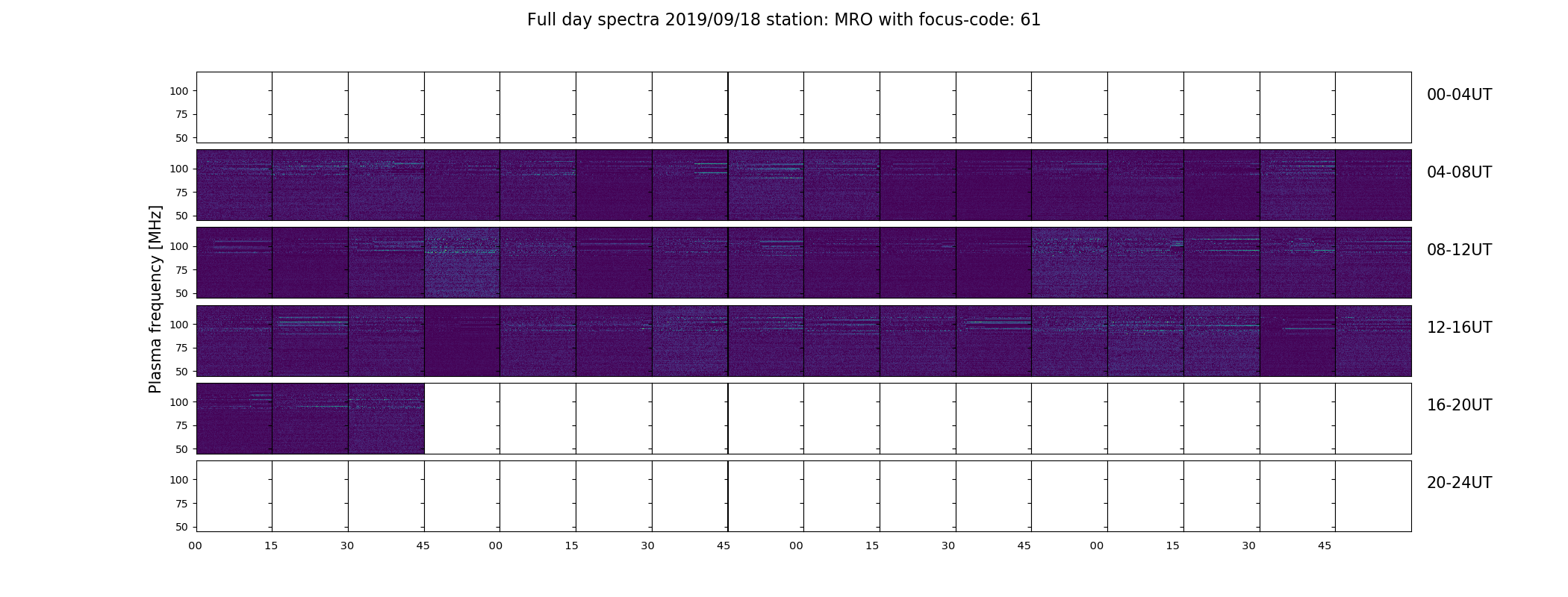 Full day spectra 2019/09/18 station: MRO with focus-code: 61

Plasma frequency [MHz]

100
75
50
00-04UT

100
75
50
04-08UT

100
75
50
08-12UT

100
75
50
12-16UT

100
75
50
16-20UT

100
75
50
20-24UT

00 15 30 45 00 15 30 45 00 15 30 45 00 15 30 45